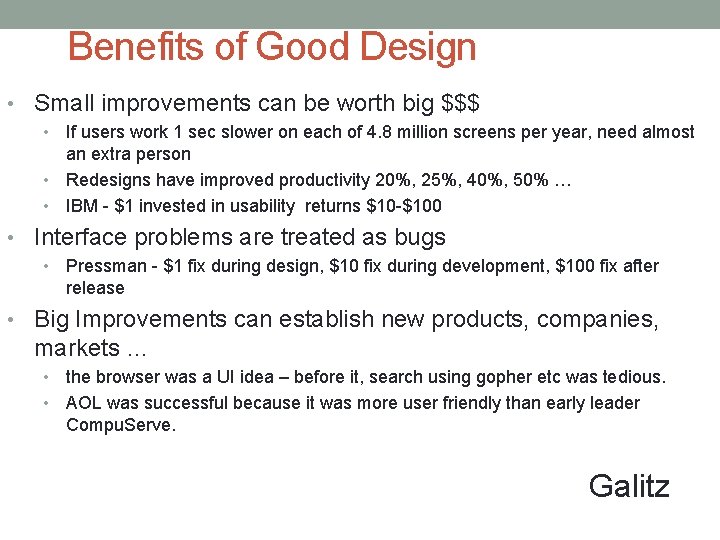 Benefits of Good Design

• Small improvements can be worth big \$\$\$
  • If users work 1 sec slower on each of 4.8 million screens per year, need almost an extra person
  • Redesigns have improved productivity 20%, 25%, 40%, 50% …
  • IBM - \$1 invested in usability returns \$10-\$100
• Interface problems are treated as bugs
  • Pressman - \$1 fix during design, \$10 fix during development, \$100 fix after release
• Big Improvements can establish new products, companies, markets …
  • the browser was a UI idea – before it, search using gopher etc was tedious.
  • AOL was successful because it was more user friendly than early leader CompuServe.

Galitz